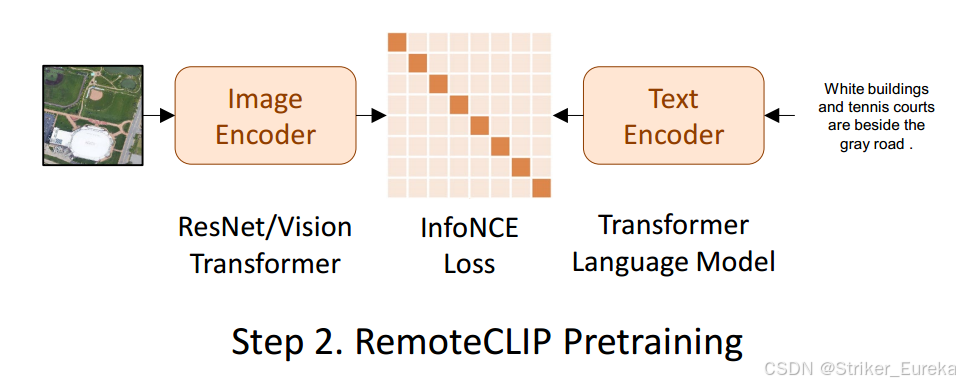 Image Encoder

Text Encoder

White buildings and tennis courts are beside the gray road .

ResNet/Vision Transformer

InfoNCE Loss

Transformer Language Model

Step 2. RemoteCLIP Pretraining

CSDN @Striker_Eureka